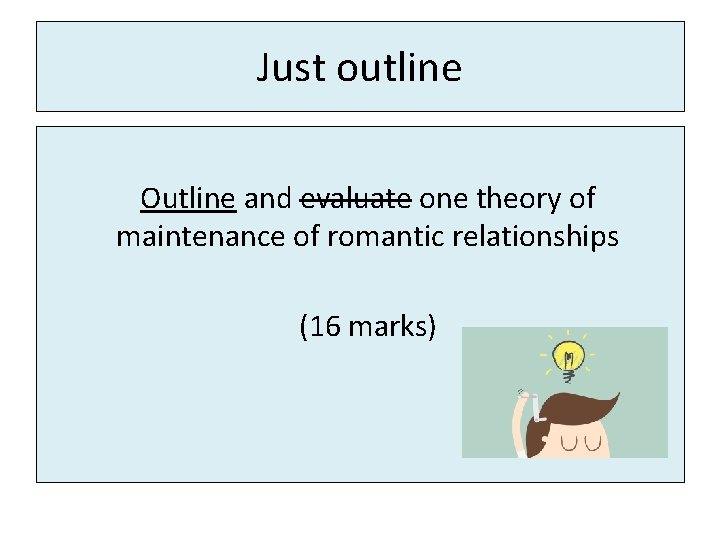 Just outline

Outline and ~~evaluate~~ one theory of maintenance of romantic relationships

(16 marks)